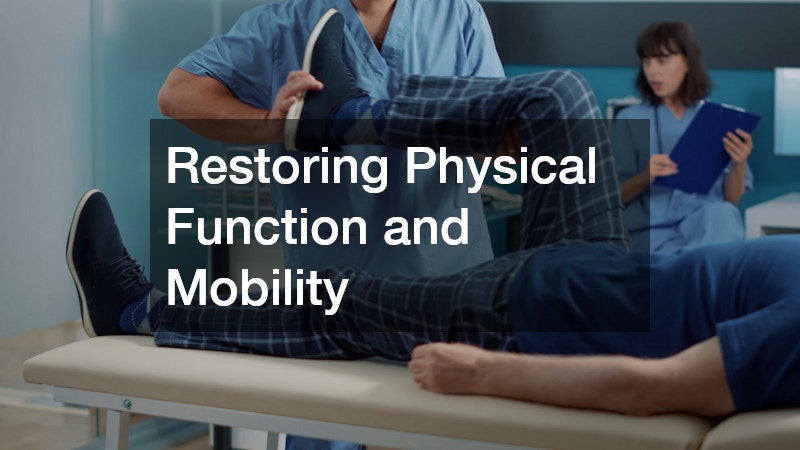 Restoring Physical Function and Mobility